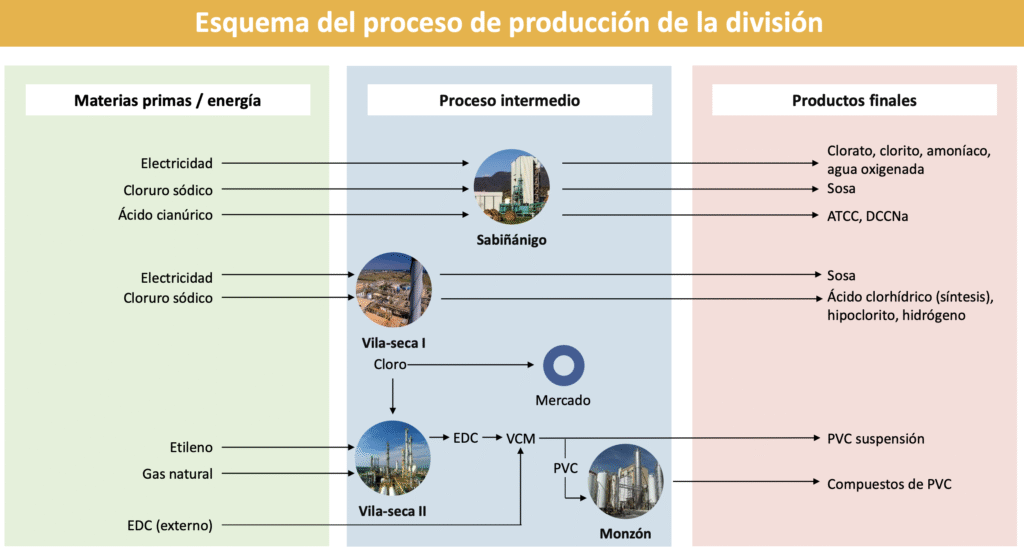 Esquema del proceso de producción de la división

Materias primas / energía

Electricidad
Cloruro sódico
Ácido cianúrico

Electricidad
Cloruro sódico

Etileno
Gas natural

EDC (externo)

Proceso intermedio

Sabiñánigo

Vila-seca I
Cloro
Mercado

Vila-seca II
EDC
VCM
PVC
Monzón

Productos finales

Clorato, clorito, amoníaco, agua oxigenada
Sosa
ATCC, DCCNa

Sosa
Ácido clorhídrico (síntesis), hipoclorito, hidrógeno

PVC suspensión
Compuestos de PVC